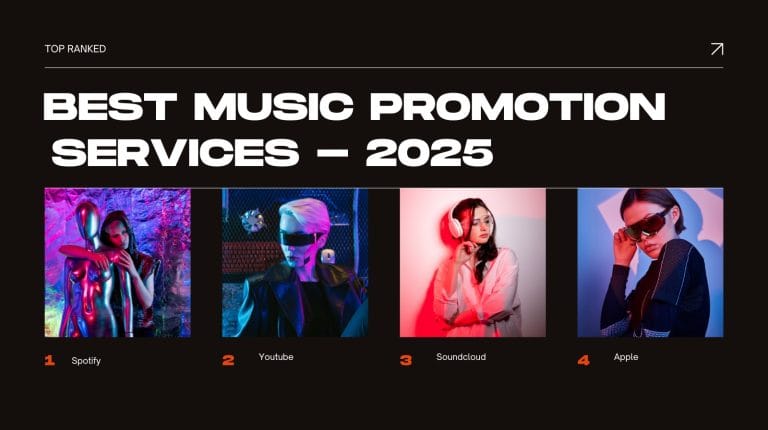 TOP RANKED

BEST MUSIC PROMOTION SERVICES – 2025

1 Spotify

2 Youtube

3 Soundcloud

4 Apple